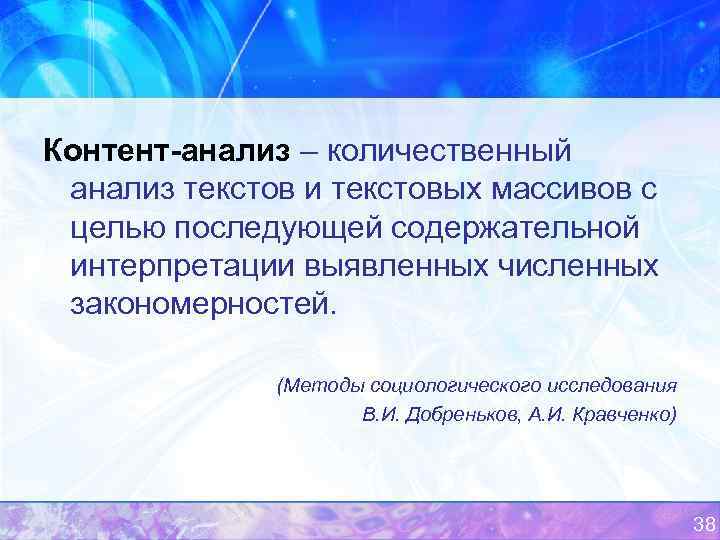 Контент-анализ – количественный анализ текстов и текстовых массивов с целью последующей содержательной интерпретации выявленных численных закономерностей.

(Методы социологического исследования
В.И. Добреньков, А.И. Кравченко)

38